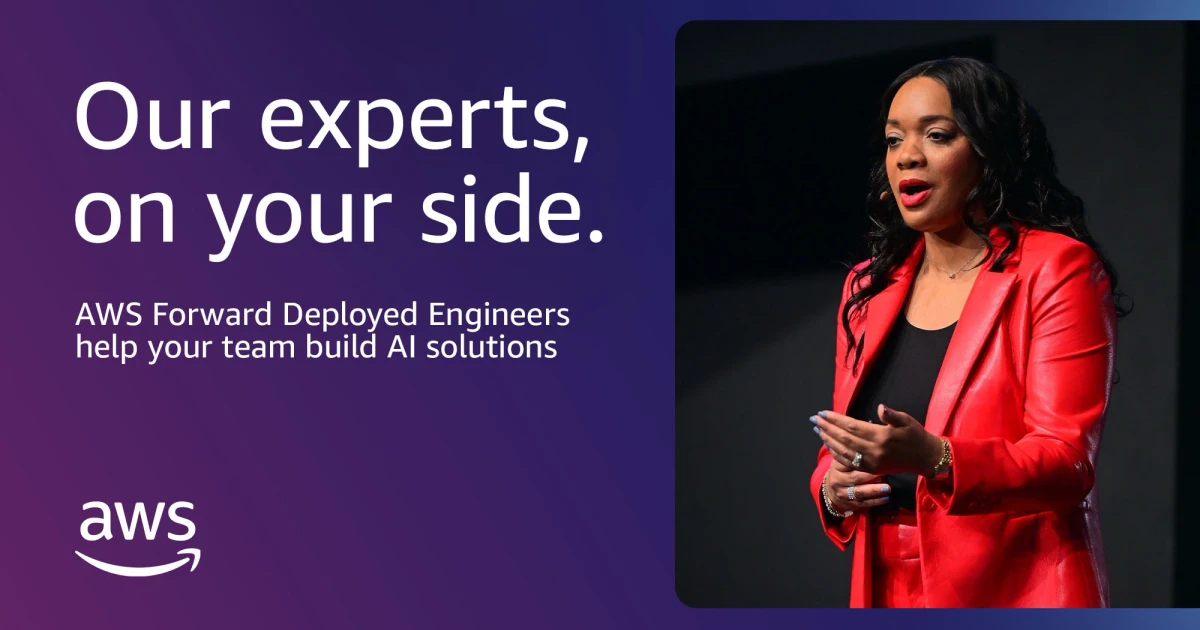 Our experts, on your side.

AWS Forward Deployed Engineers help your team build AI solutions

aws